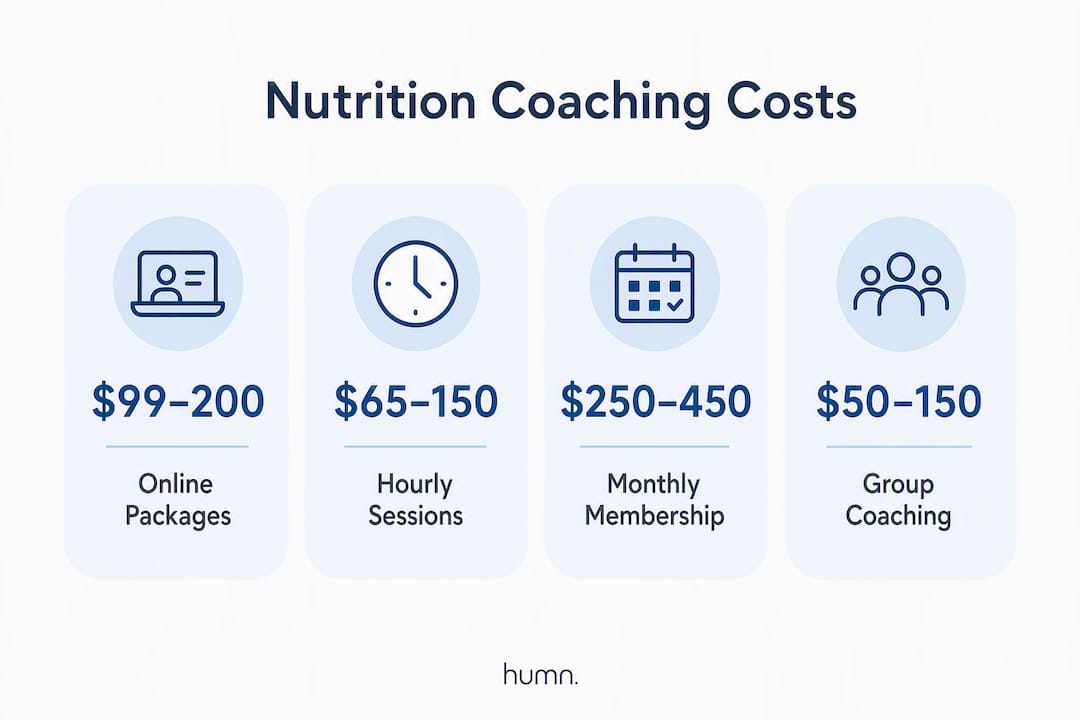 Nutrition Coaching Costs

\$99–200

Online Packages

\$65–150

Hourly Sessions

\$250–450

Monthly Membership

\$50–150

Group Coaching

humn.